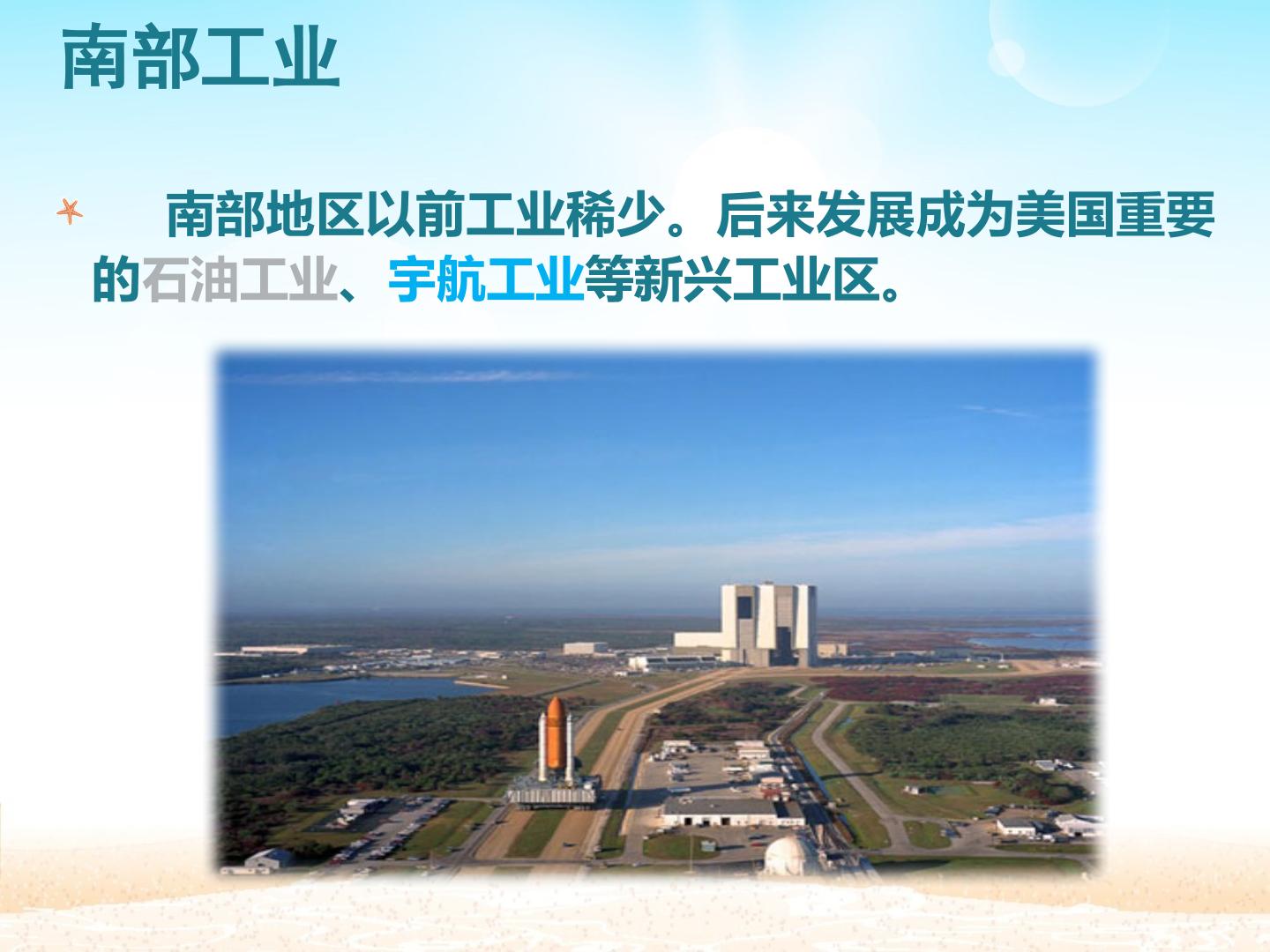 南部工业

南部地区以前工业稀少。后来发展成为美国重要的石油工业、宇航工业等新兴工业区。